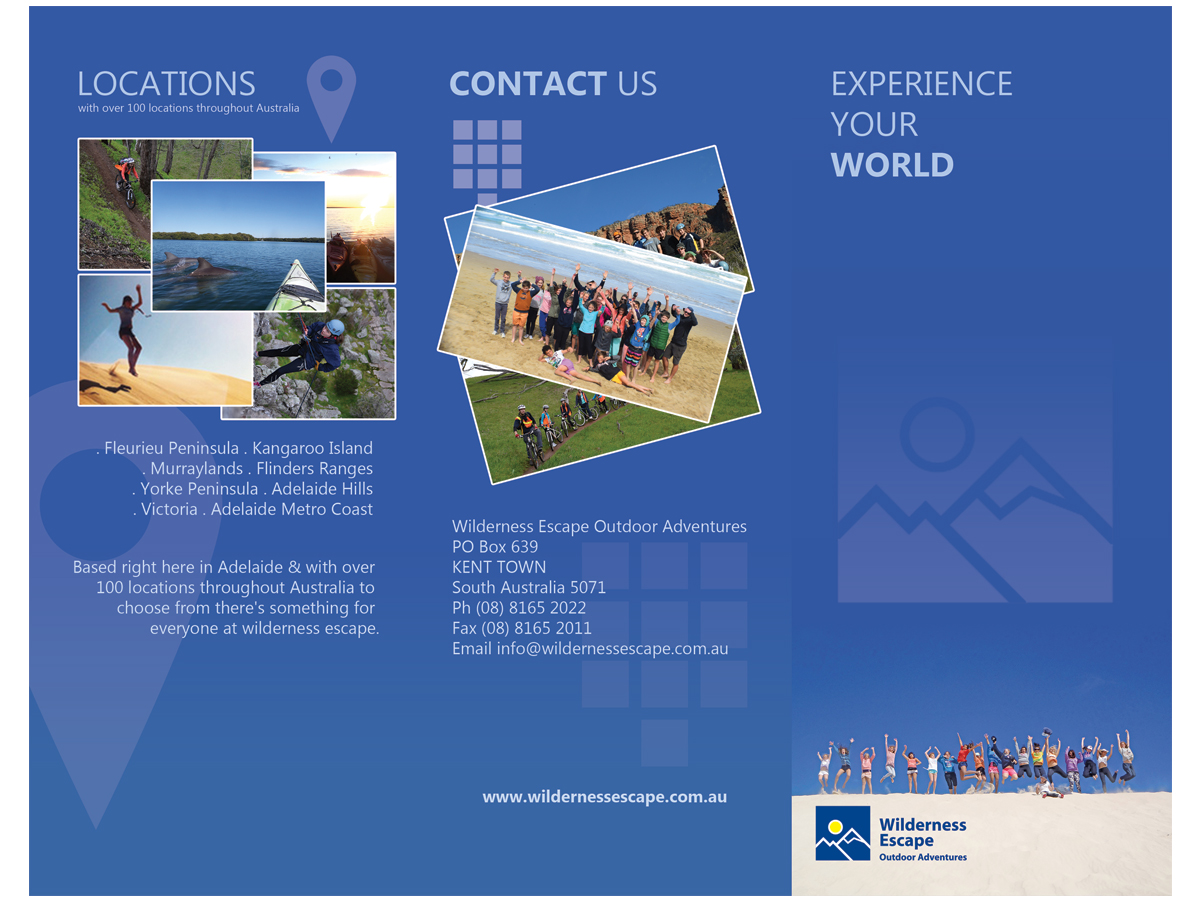 LOCATIONS
with over 100 locations throughout Australia

. Fleurieu Peninsula . Kangaroo Island
. Murraylands . Flinders Ranges
. Yorke Peninsula . Adelaide Hills
. Victoria . Adelaide Metro Coast

Based right here in Adelaide & with over 100 locations throughout Australia to choose from there's something for everyone at wilderness escape.

CONTACT US

Wilderness Escape Outdoor Adventures
PO Box 639
KENT TOWN
South Australia 5071
Ph (08) 8165 2022
Fax (08) 8165 2011
Email info@wildernessescape.com.au

www.wildernessescape.com.au

EXPERIENCE
YOUR
WORLD

Wilderness
Escape
Outdoor Adventures